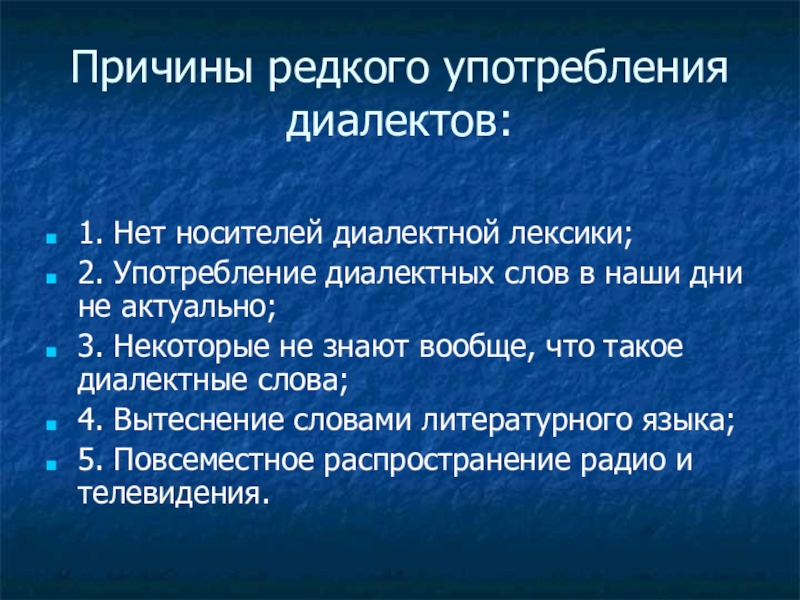 Причины редкого употребления диалектов:

1. Нет носителей диалектной лексики;
2. Употребление диалектных слов в наши дни не актуально;
3. Некоторые не знают вообще, что такое диалектные слова;
4. Вытеснение словами литературного языка;
5. Повсеместное распространение радио и телевидения.